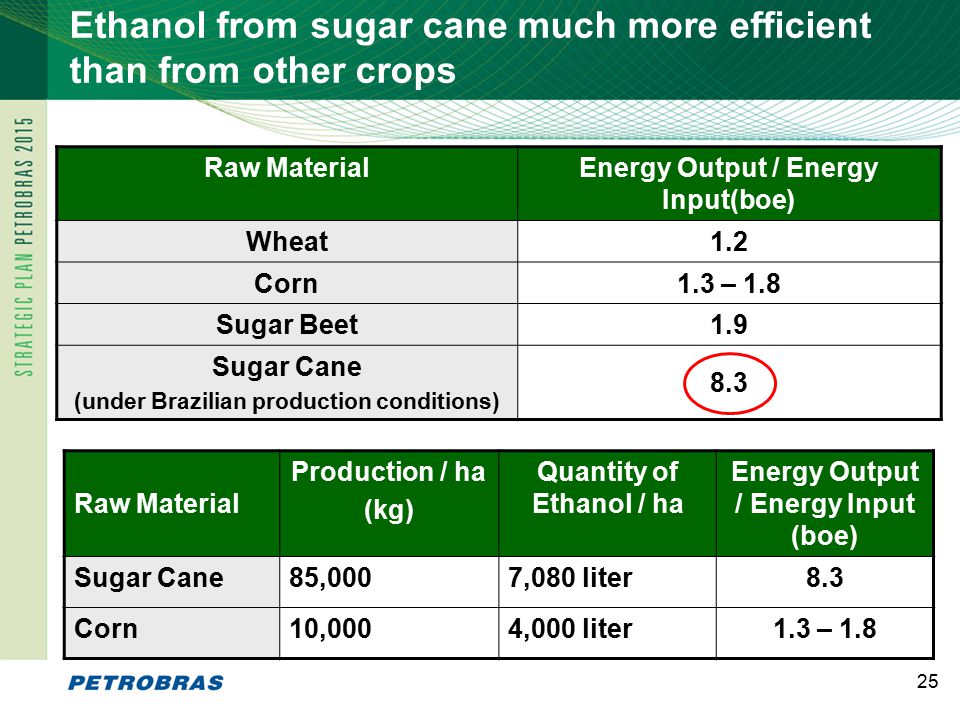 Ethanol from sugar cane much more efficient than from other crops

STRATEGIC PLAN PETROBRAS 2015

| Raw Material | Energy Output / Energy Input(boe) |
|---|---|
| Wheat | 1.2 |
| Corn | 1.3 – 1.8 |
| Sugar Beet | 1.9 |
| Sugar Cane (under Brazilian production conditions) | 8.3 |

| Raw Material | Production / ha (kg) | Quantity of Ethanol / ha | Energy Output / Energy Input (boe) |
|---|---|---|---|
| Sugar Cane | 85,000 | 7,080 liter | 8.3 |
| Corn | 10,000 | 4,000 liter | 1.3 – 1.8 |

PETROBRAS

25